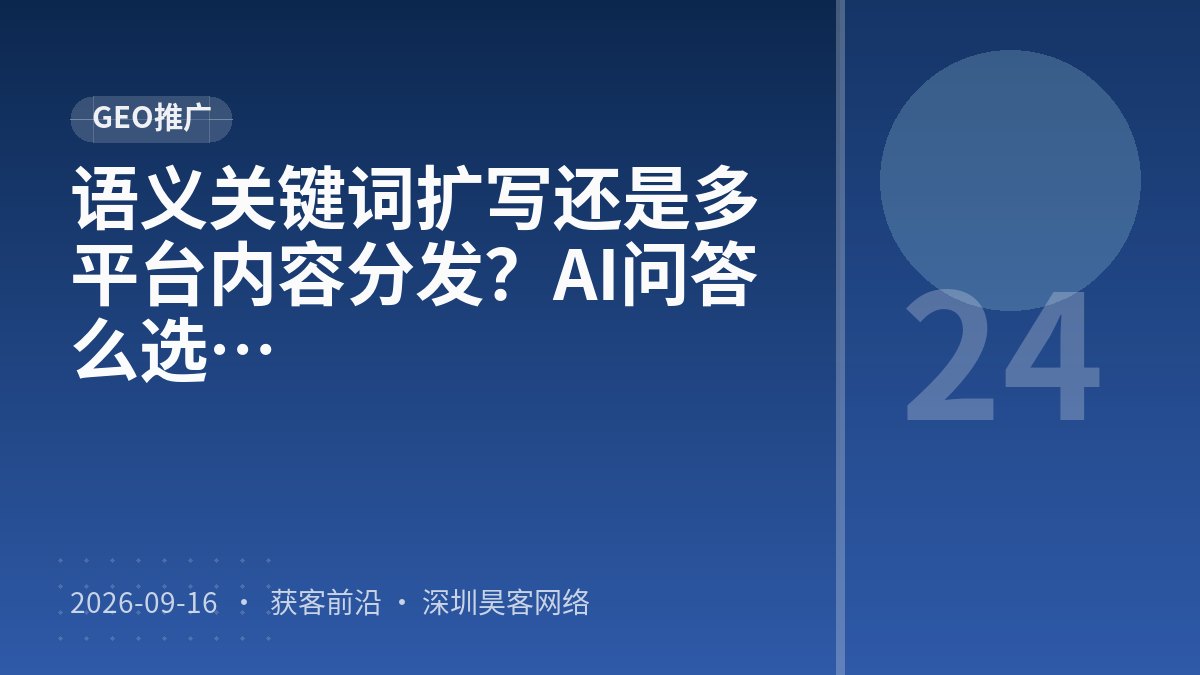 GEO推广

语义关键词扩写还是多平台内容分发？AI问答么选…

24

2026-09-16 · 获客前沿 · 深圳昊客网络